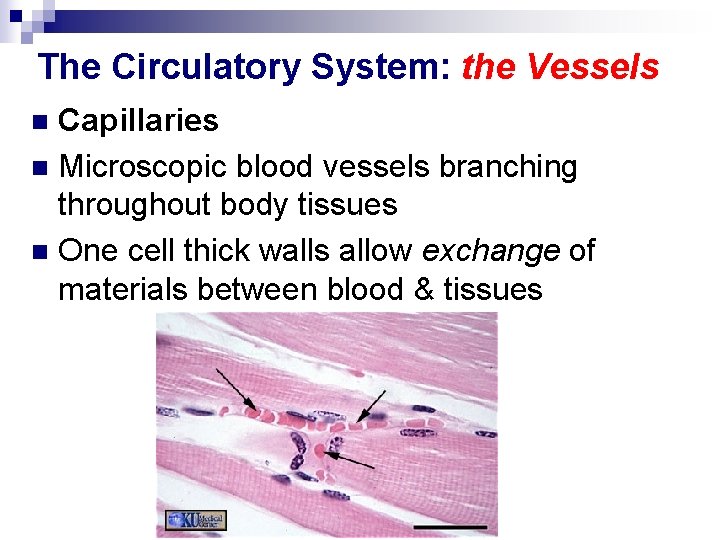 The Circulatory System: the Vessels

Capillaries

Microscopic blood vessels branching throughout body tissues

One cell thick walls allow exchange of materials between blood & tissues

KU Medical Center